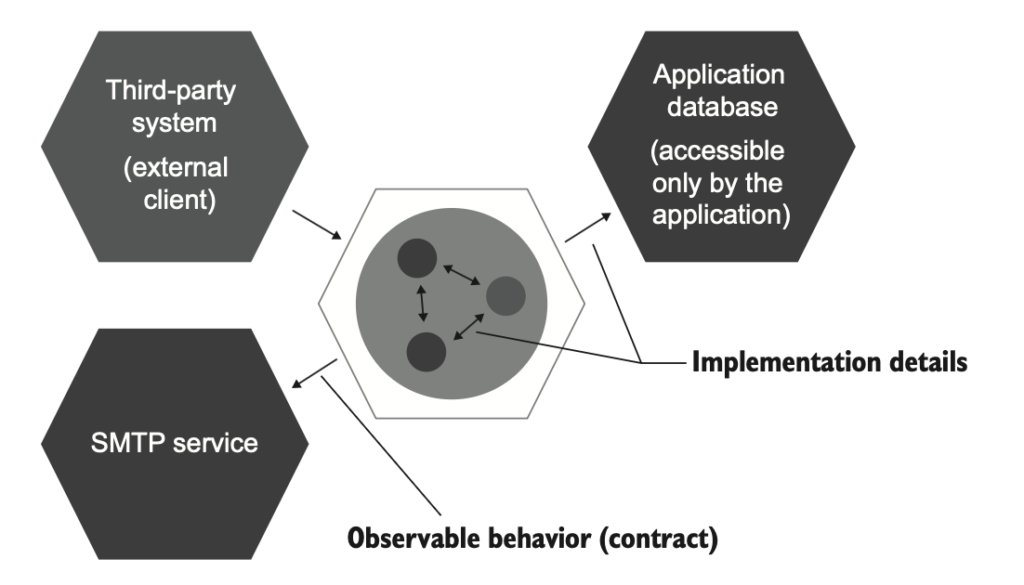 Third-party system

(external client)

Application database

(accessible only by the application)

Implementation details

SMTP service

Observable behavior (contract)